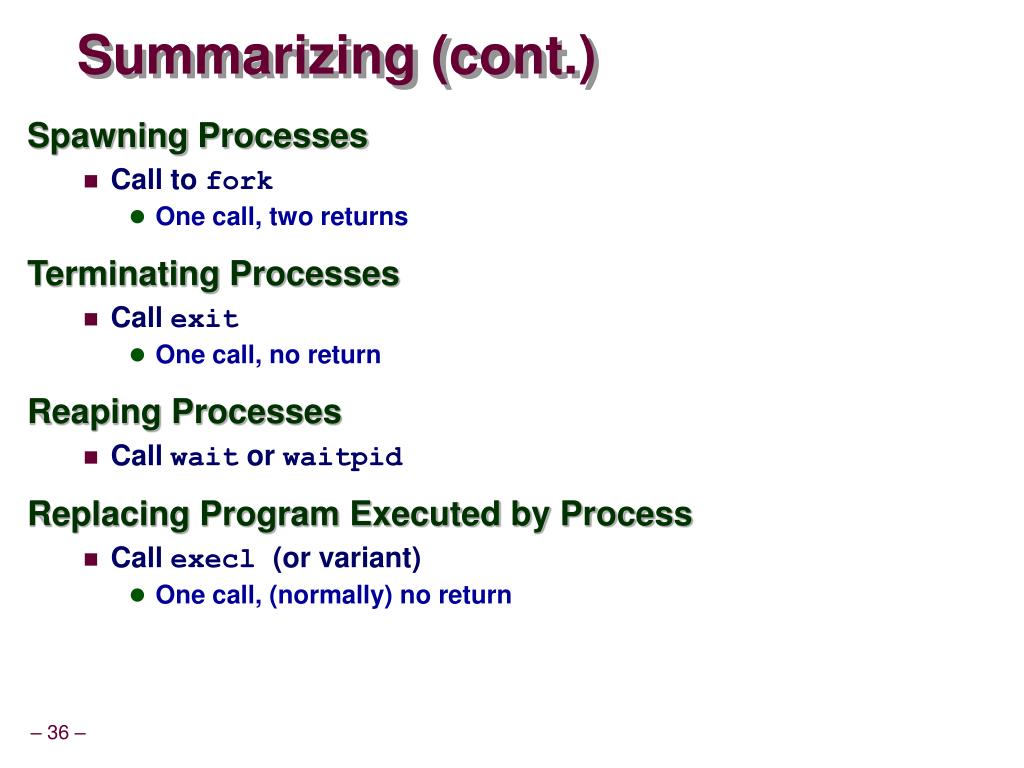 Summarizing (cont.)

Spawning Processes

Call to fork

One call, two returns

Terminating Processes

Call exit

One call, no return

Reaping Processes

Call wait or waitpid

Replacing Program Executed by Process

Call execl (or variant)

One call, (normally) no return

– 36 –